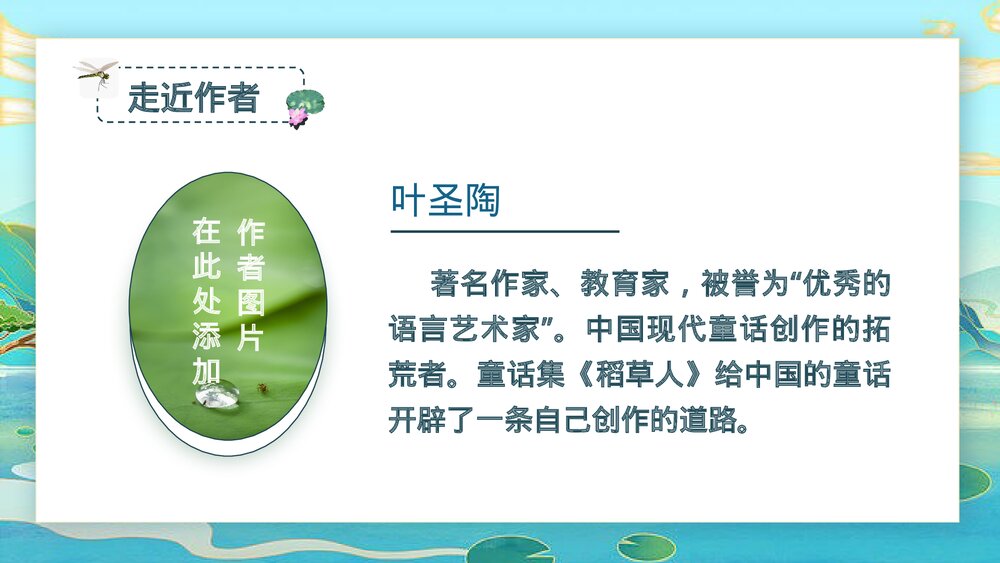 走近作者

在此处添加作者图片

叶圣陶

著名作家、教育家，被誉为“优秀的语言艺术家”。中国现代童话创作的拓荒者。童话集《稻草人》给中国的童话开辟了一条自己创作的道路。